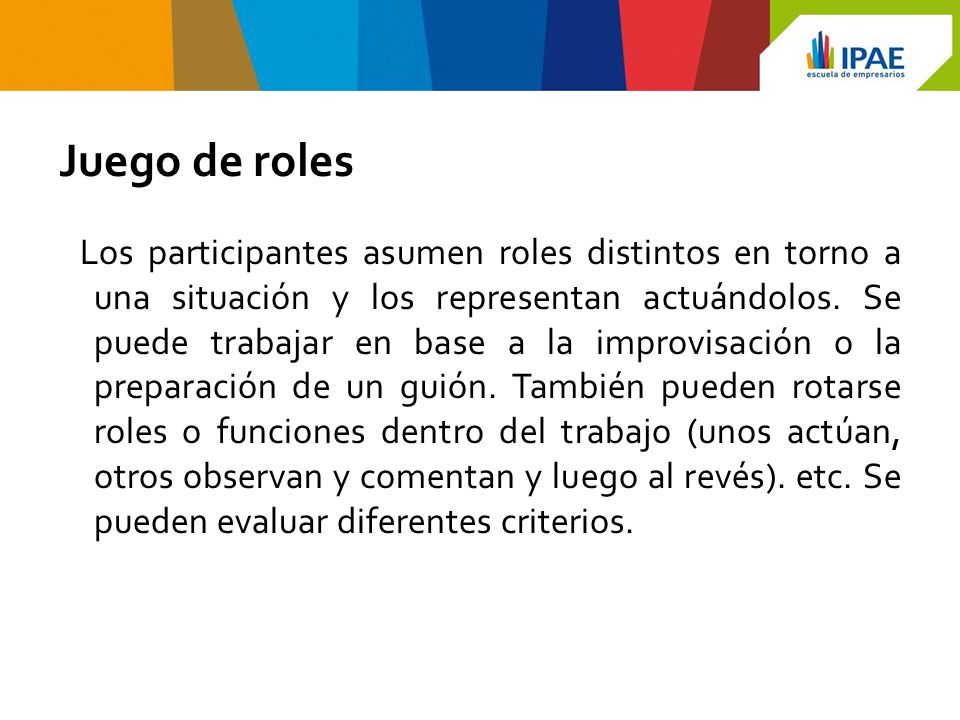 IPAE
escuela de empresarios

Juego de roles

Los participantes asumen roles distintos en torno a una situación y los representan actuándolos. Se puede trabajar en base a la improvisación o la preparación de un guión. También pueden rotarse roles o funciones dentro del trabajo (unos actúan, otros observan y comentan y luego al revés). etc. Se pueden evaluar diferentes criterios.